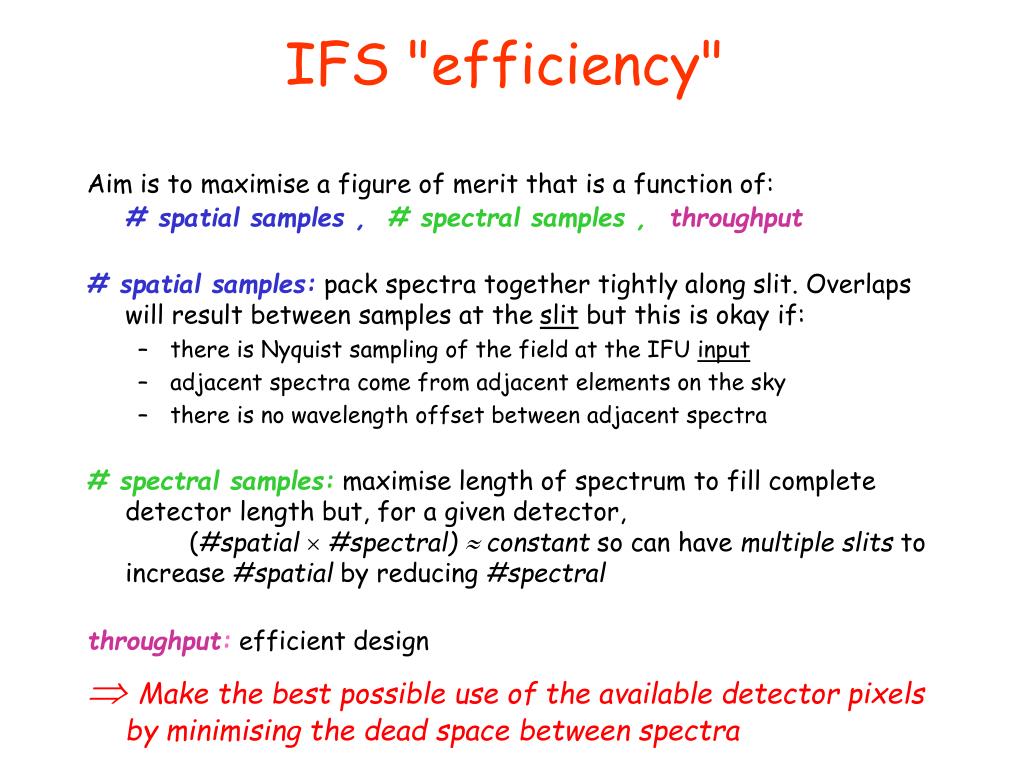 IFS "efficiency"

Aim is to maximise a figure of merit that is a function of:
# spatial samples , # spectral samples , throughput

# spatial samples: pack spectra together tightly along slit. Overlaps will result between samples at the slit but this is okay if:

– there is Nyquist sampling of the field at the IFU input
– adjacent spectra come from adjacent elements on the sky
– there is no wavelength offset between adjacent spectra

# spectral samples: maximise length of spectrum to fill complete detector length but, for a given detector,
(#spatial $\times$ #spectral) $\approx$ constant so can have multiple slits to increase #spatial by reducing #spectral

throughput: efficient design

$\Rightarrow$ Make the best possible use of the available detector pixels by minimising the dead space between spectra